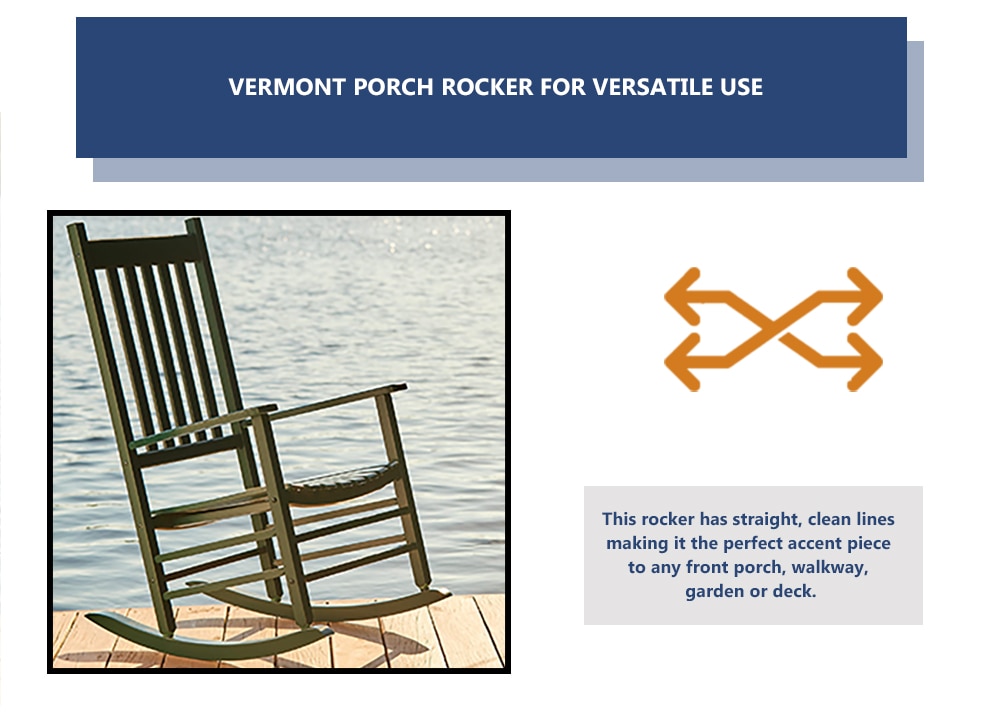 VERMONT PORCH ROCKER FOR VERSATILE USE

This rocker has straight, clean lines making it the perfect accent piece to any front porch, walkway, garden or deck.